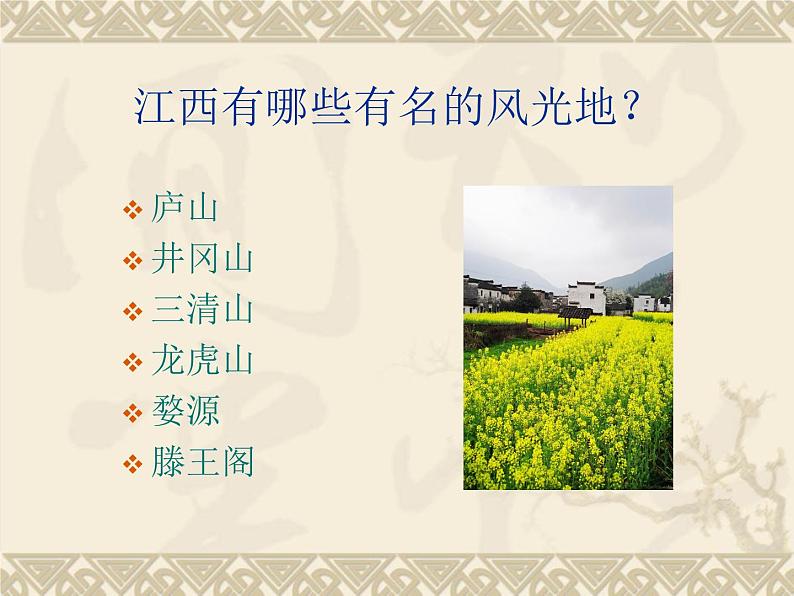 江西有哪些有名的风光地？

❖ 庐山
❖ 井冈山
❖ 三清山
❖ 龙虎山
❖ 婺源
❖ 滕王阁